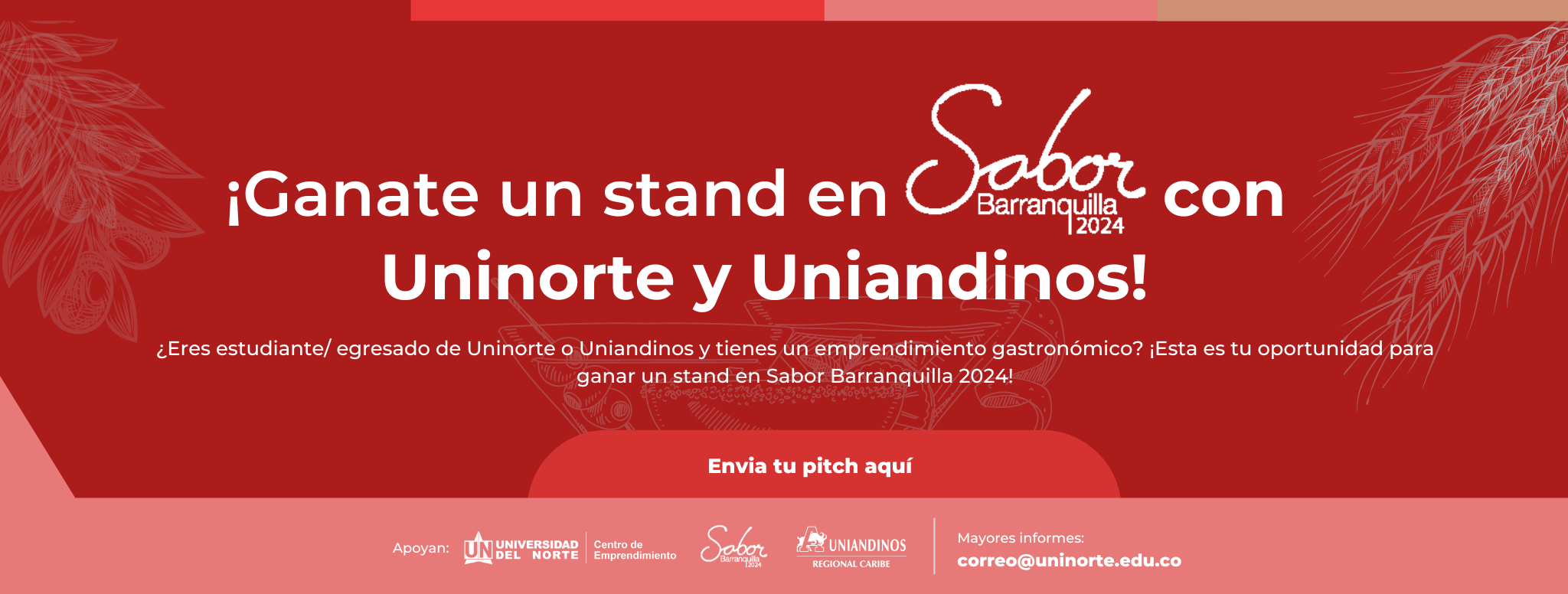 ¡Ganate un stand en Sabor Barranquilla 2024 con Uninorte y Uniandinos!

¿Eres estudiante/ egresado de Uninorte o Uniandinos y tienes un emprendimiento gastronómico? ¡Esta es tu oportunidad para ganar un stand en Sabor Barranquilla 2024!

Envia tu pitch aquí

Apoyan: UN UNIVERSIDAD DEL NORTE Centro de Emprendimiento Sabor Barranquilla 2024 UNIANDINOS REGIONAL CARIBE

Mayores informes:
correo@uninorte.edu.co